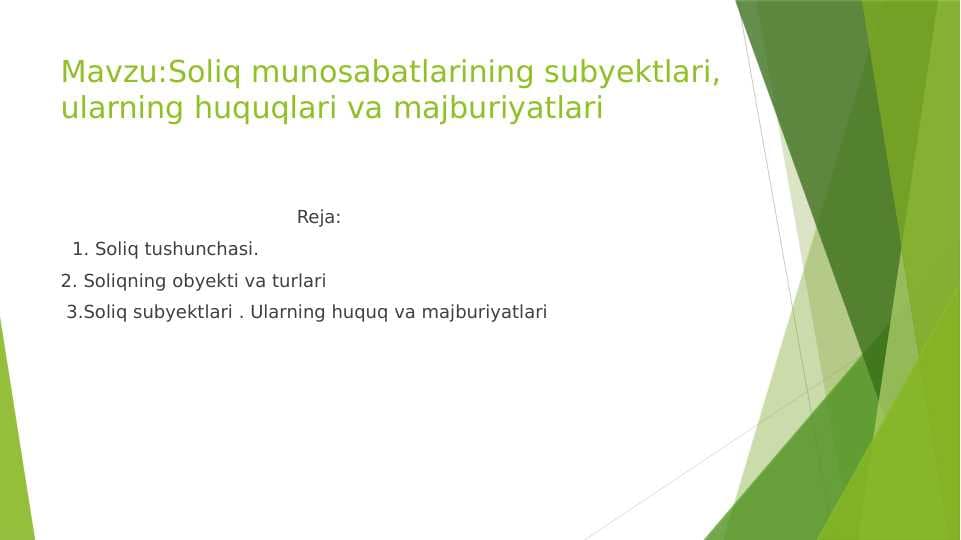 Mavzu:Soliq munosabatlarining subyektlari, ularning huquqlari va majburiyatlari

Reja:

1. Soliq tushunchasi.

2. Soliqning obyekti va turlari

3.Soliq subyektlari . Ularning huquq va majburiyatlari